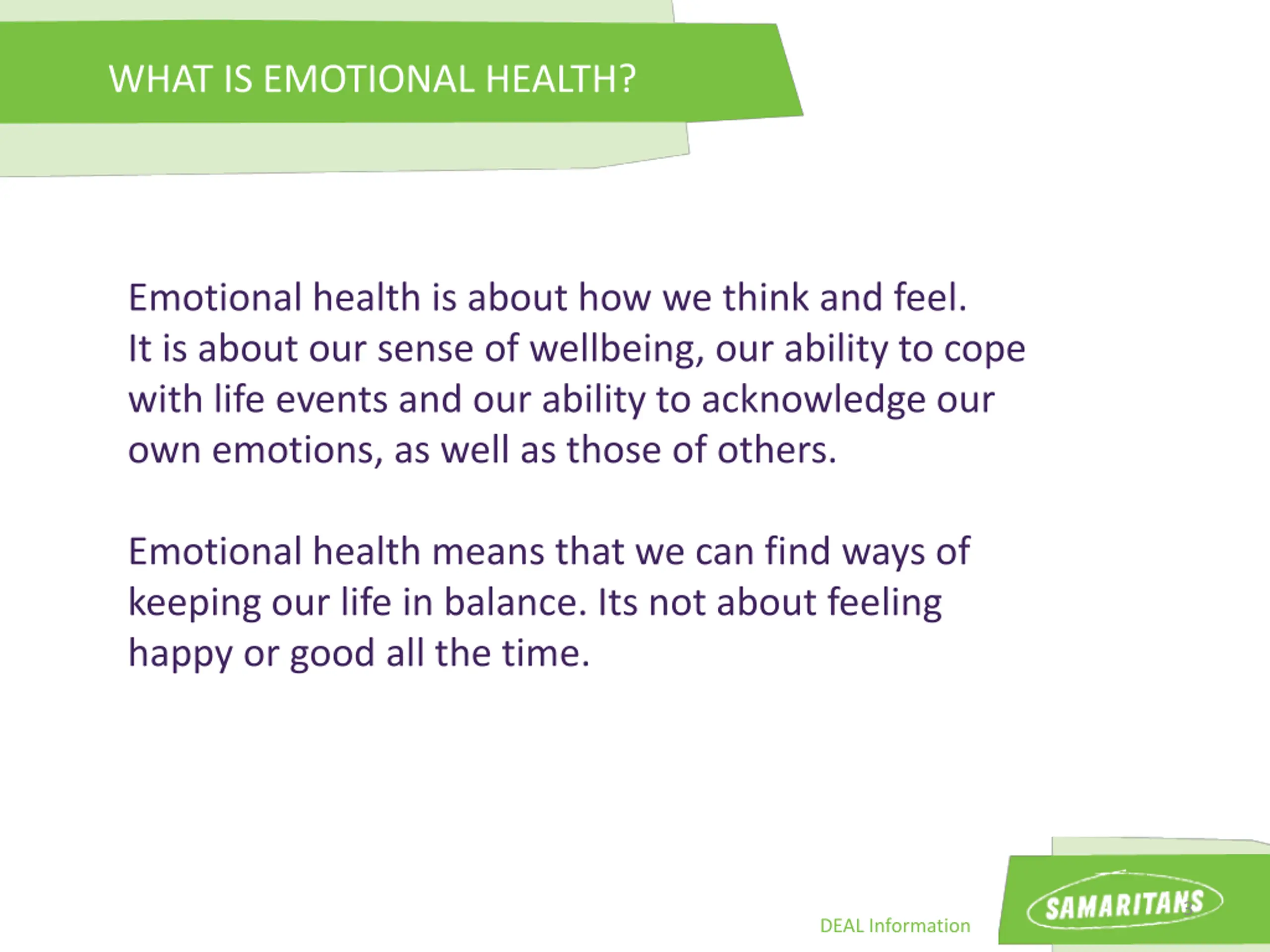 WHAT IS EMOTIONAL HEALTH?

Emotional health is about how we think and feel. It is about our sense of wellbeing, our ability to cope with life events and our ability to acknowledge our own emotions, as well as those of others.

Emotional health means that we can find ways of keeping our life in balance. Its not about feeling happy or good all the time.

DEAL Information

SAMARITANS